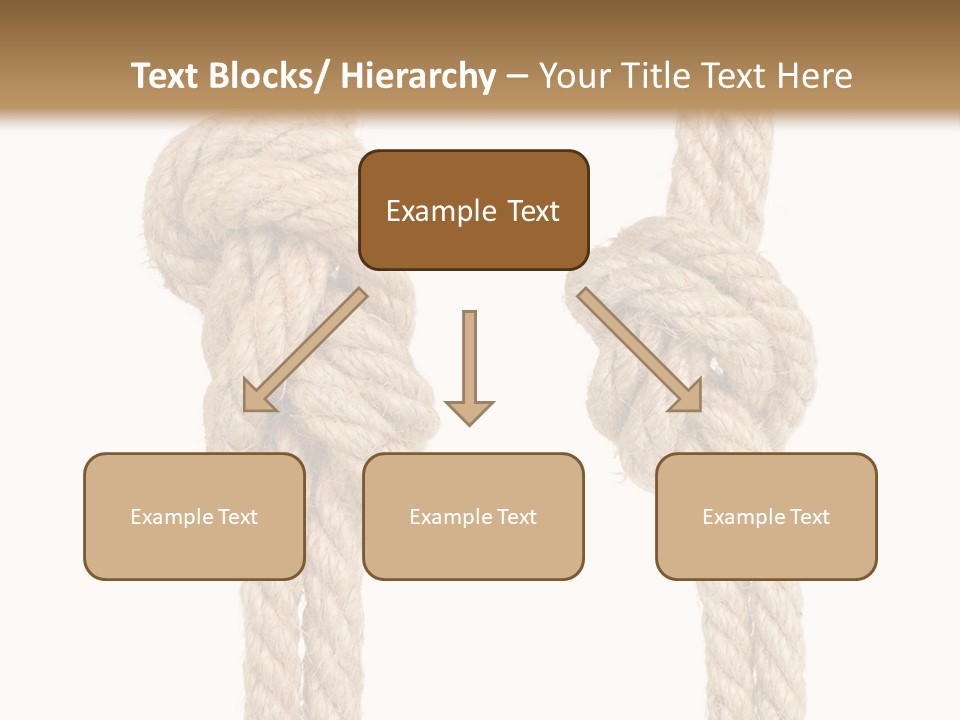 Text Blocks/ Hierarchy – Your Title Text Here

Example Text

Example Text

Example Text

Example Text